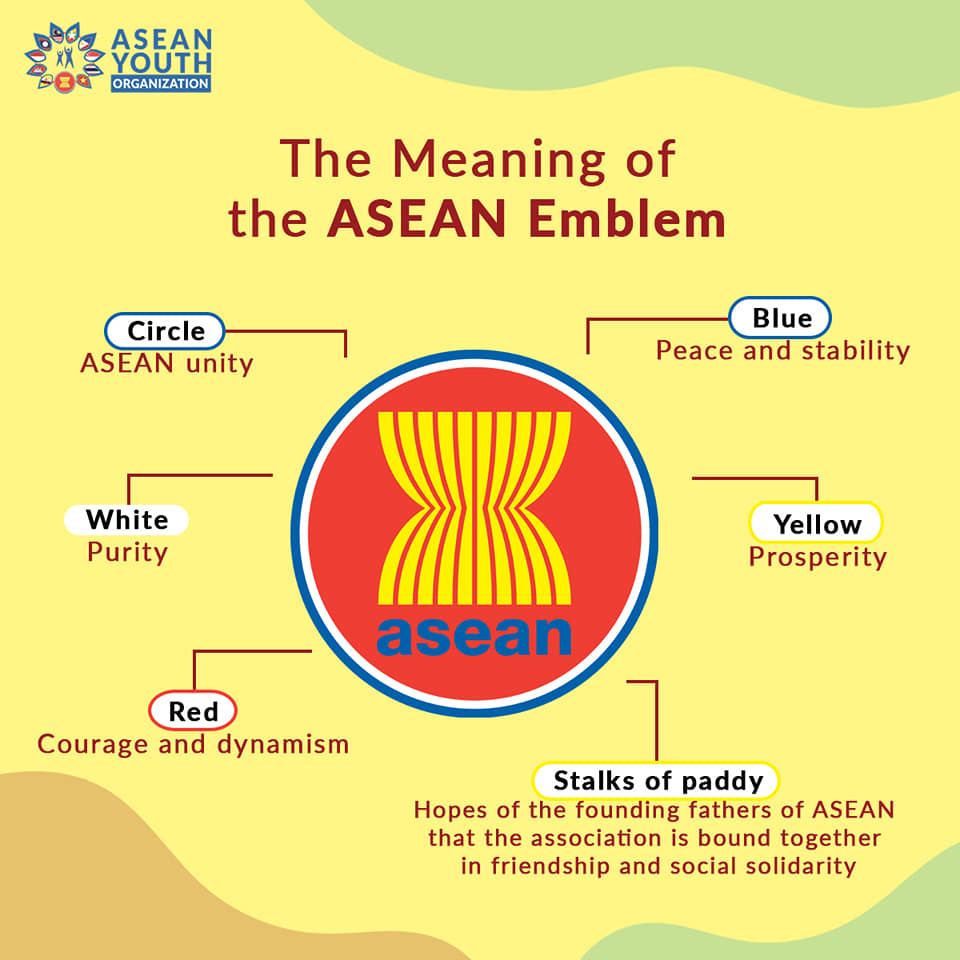 ASEAN YOUTH ORGANIZATION

The Meaning of the ASEAN Emblem

Circle
ASEAN unity

Blue
Peace and stability

White
Purity

Yellow
Prosperity

asean

Red
Courage and dynamism

Stalks of paddy
Hopes of the founding fathers of ASEAN that the association is bound together in friendship and social solidarity